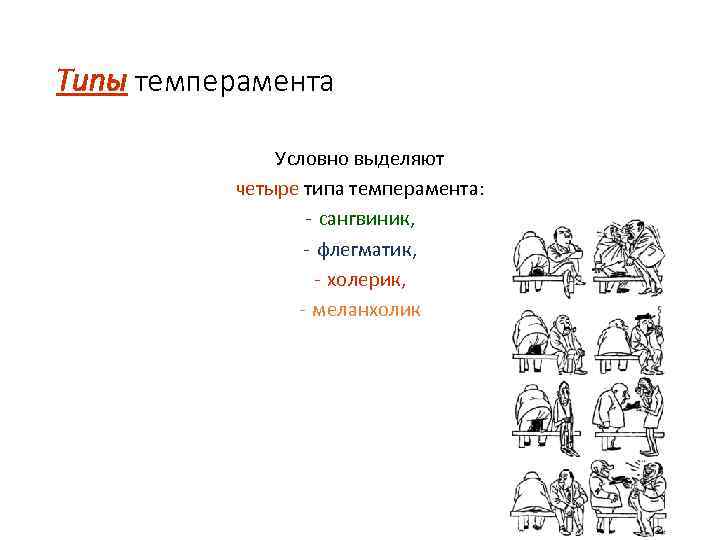 Типы темперамента

Условно выделяют четыре типа темперамента:
- сангвиник,
- флегматик,
- холерик,
- меланхолик